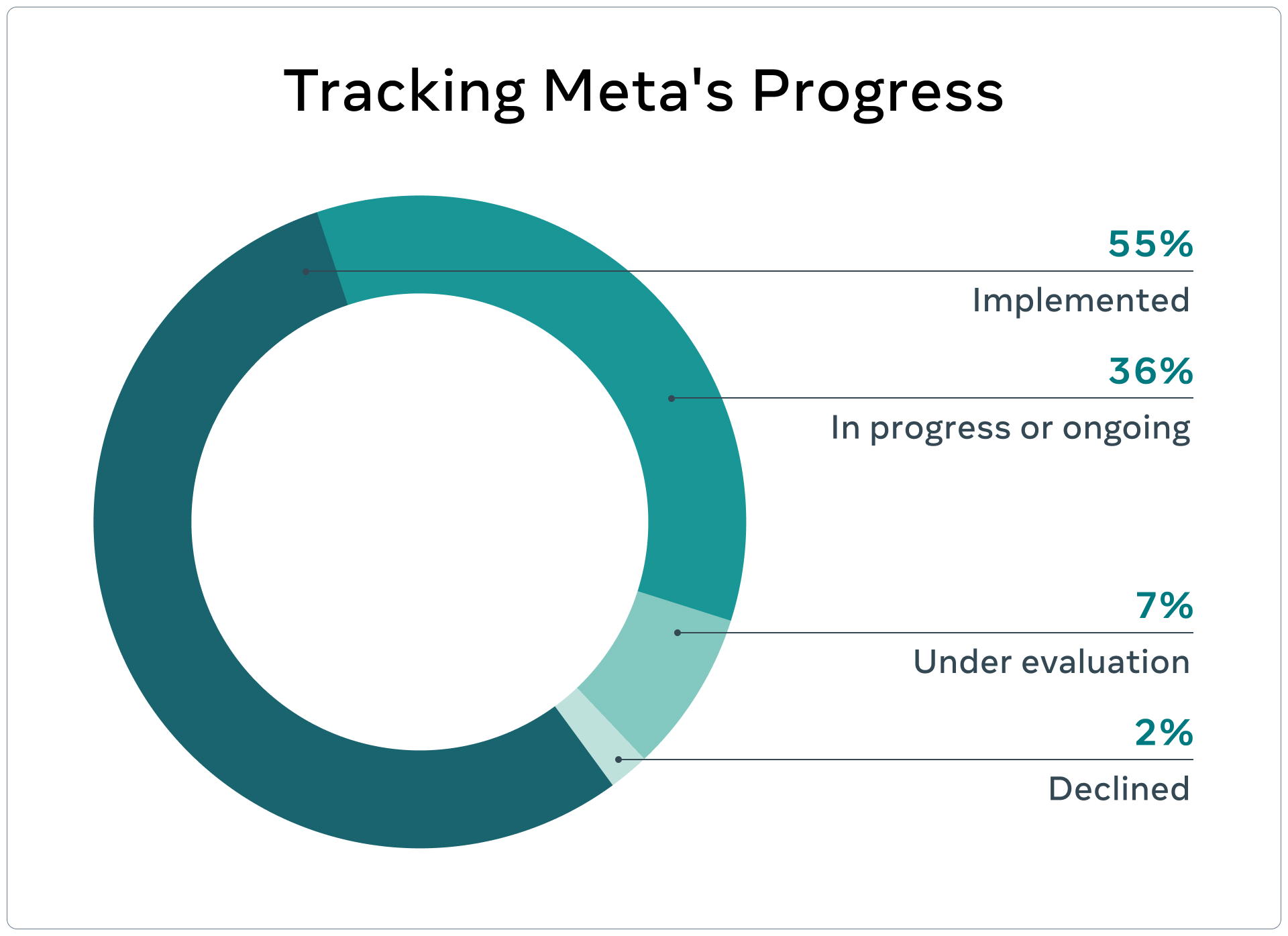 Tracking Meta's Progress

55%
Implemented

36%
In progress or ongoing

7%
Under evaluation

2%
Declined